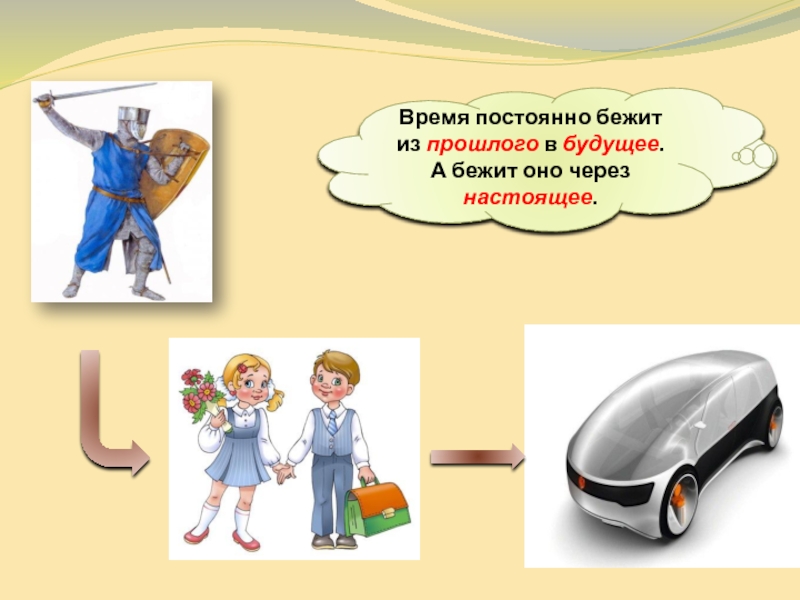 Время постоянно бежит из прошлого в будущее. А бежит оно через настоящее.